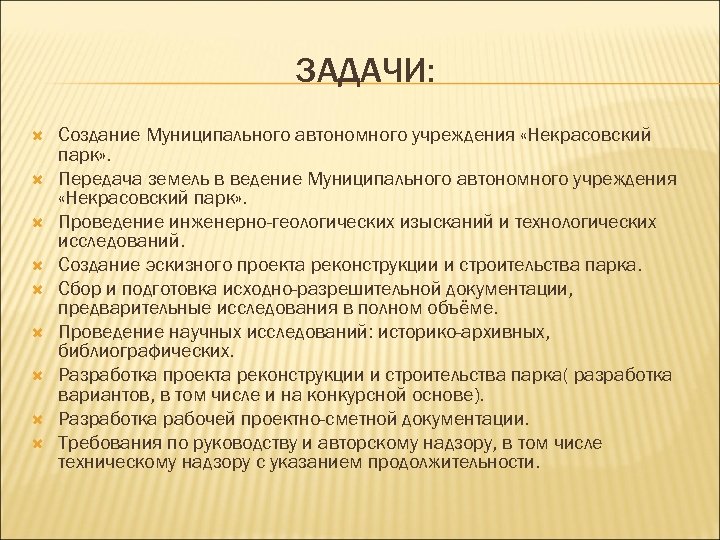 ЗАДАЧИ:

Создание Муниципального автономного учреждения «Некрасовский парк».

Передача земель в ведение Муниципального автономного учреждения «Некрасовский парк».

Проведение инженерно-геологических изысканий и технологических исследований.

Создание эскизного проекта реконструкции и строительства парка.

Сбор и подготовка исходно-разрешительной документации, предварительные исследования в полном объёме.

Проведение научных исследований: историко-архивных, библиографических.

Разработка проекта реконструкции и строительства парка( разработка вариантов, в том числе и на конкурсной основе).

Разработка рабочей проектно-сметной документации.

Требования по руководству и авторскому надзору, в том числе техническому надзору с указанием продолжительности.